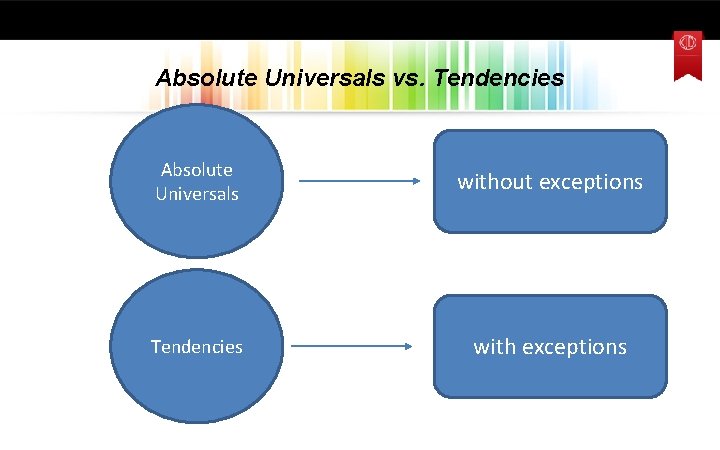 Absolute Universals vs. Tendencies

Absolute Universals

without exceptions

Tendencies

with exceptions